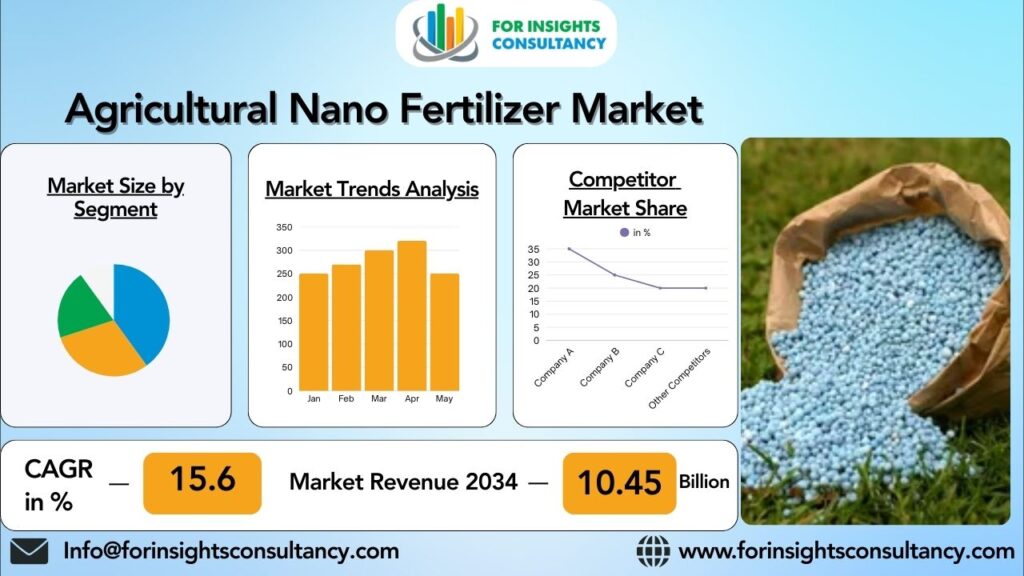 FOR INSIGHTS CONSULTANCY

Agricultural Nano Fertilizer Market

Market Size by Segment

Market Trends Analysis

350
300
250
200
150
100
50
0
Jan Feb Mar Apr May

Competitor Market Share

in %

35
30
25
20
15
10
5
0
Company A Company B Company C Other Competitors

CAGR in % — 15.6

Market Revenue 2034 — 10.45 Billion

Info@forinsightsconsultancy.com

www.forinsightsconsultancy.com